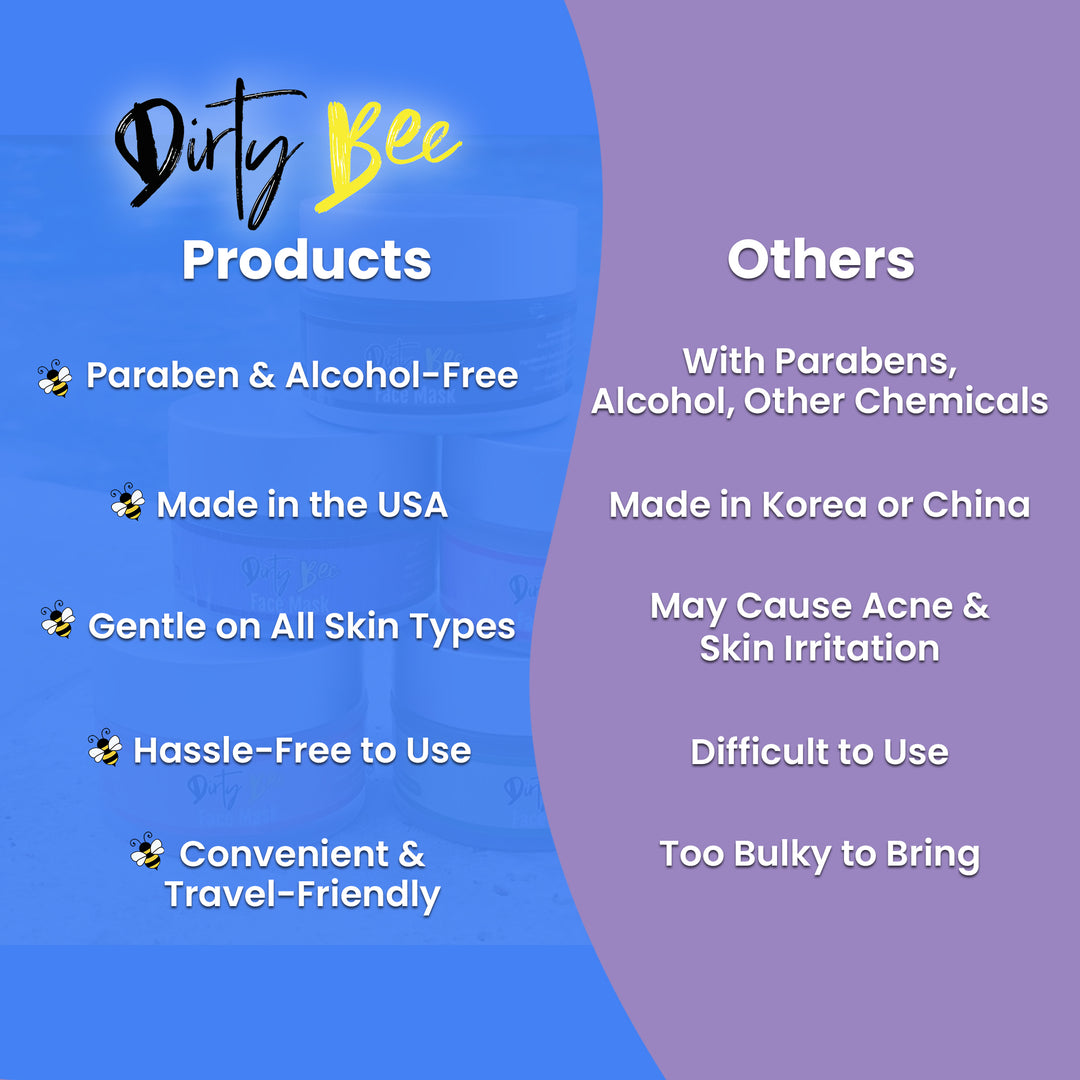 Dirty Bee
Products

Paraben & Alcohol-Free

Made in the USA

Gentle on All Skin Types

Hassle-Free to Use

Convenient & Travel-Friendly

Others

With Parabens, Alcohol, Other Chemicals

Made in Korea or China

May Cause Acne & Skin Irritation

Difficult to Use

Too Bulky to Bring